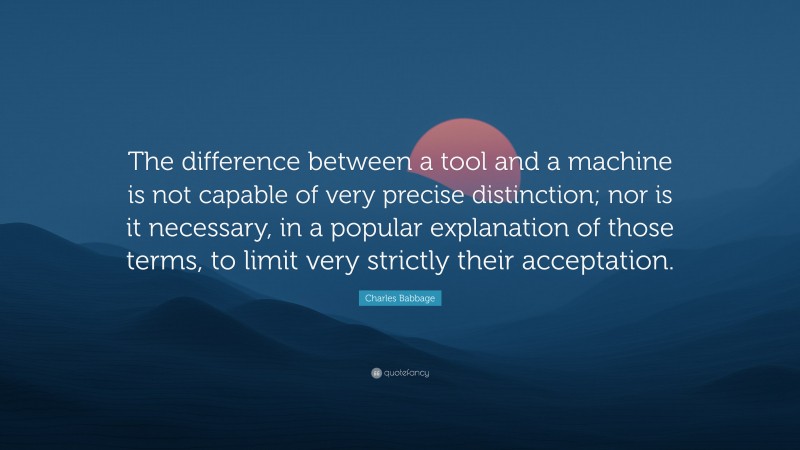 The difference between a tool and a machine is not capable of very precise distinction; nor is it necessary, in a popular explanation of those terms, to limit very strictly their acceptation.

Charles Babbage

quotefancy